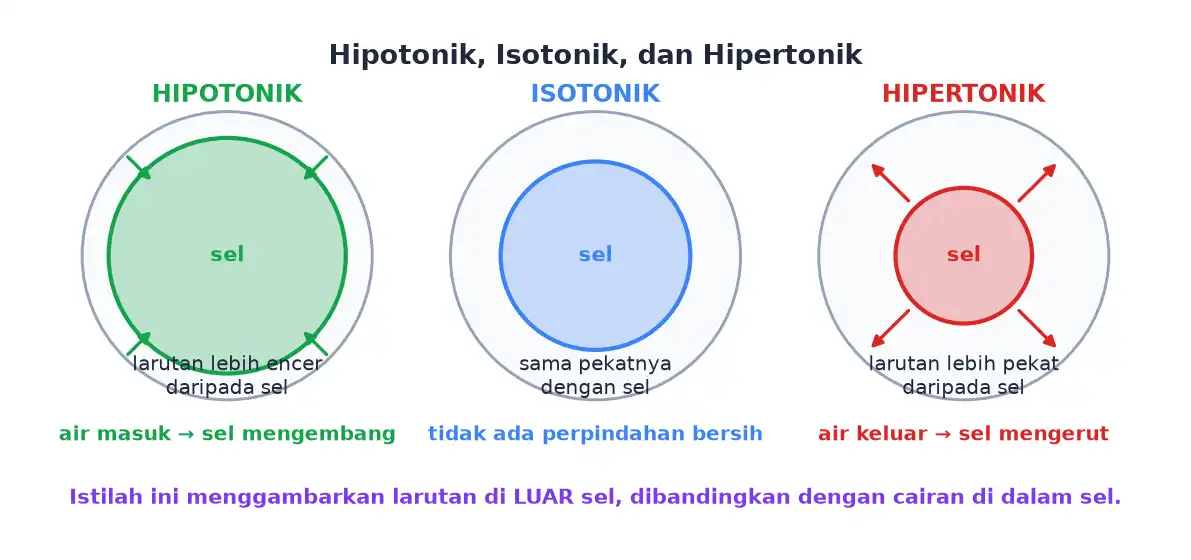 Hipotonik, Isotonik, dan Hipertonik

HIPOTONIK

sel

larutan lebih encer daripada sel

air masuk → sel mengembang

ISOTONIK

sel

sama pekatnya dengan sel

tidak ada perpindahan bersih

HIPERTONIK

sel

larutan lebih pekat daripada sel

air keluar → sel mengerut

Istilah ini menggambarkan larutan di LUAR sel, dibandingkan dengan cairan di dalam sel.